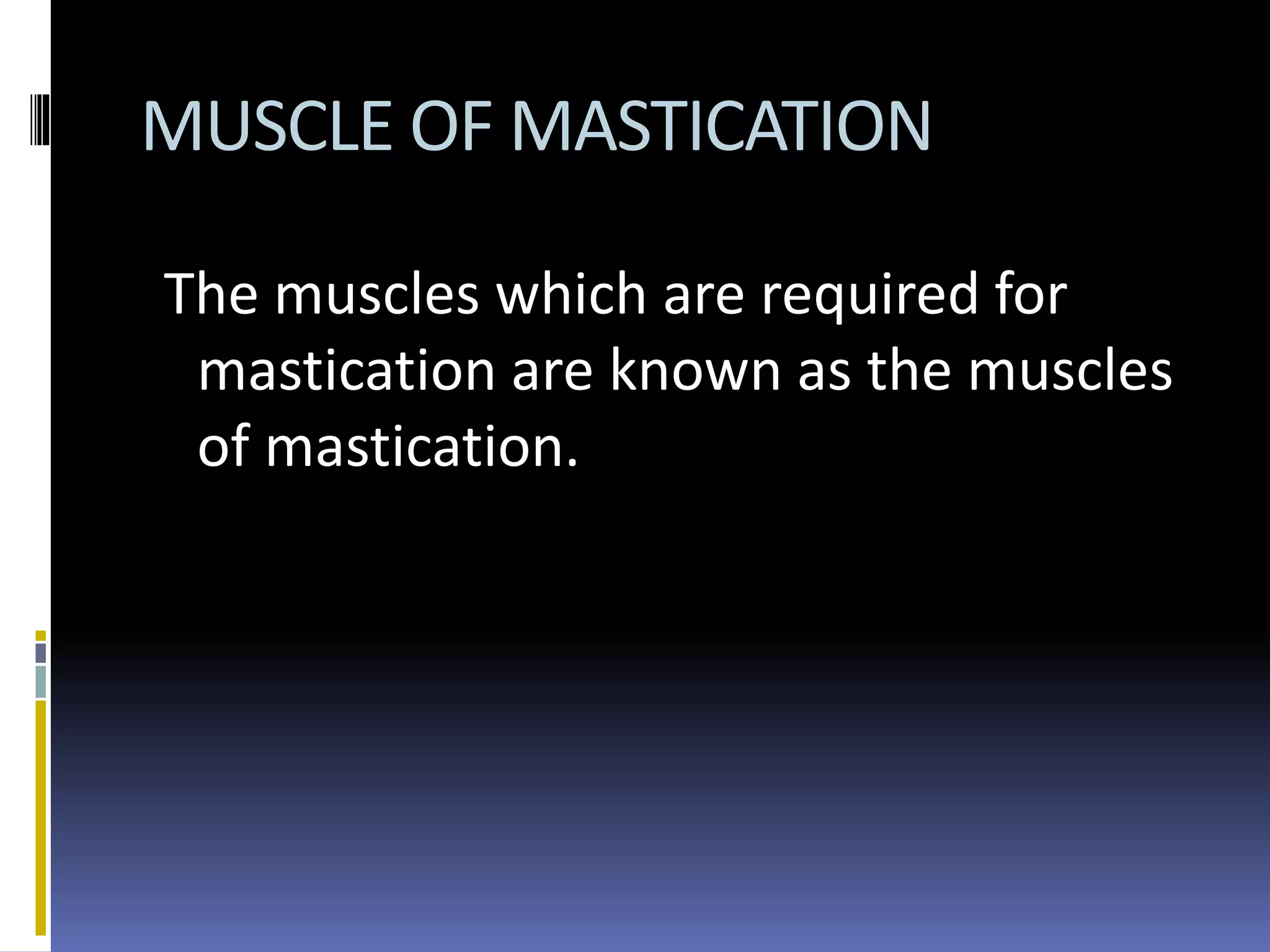 MUSCLE OF MASTICATION

The muscles which are required for mastication are known as the muscles of mastication.